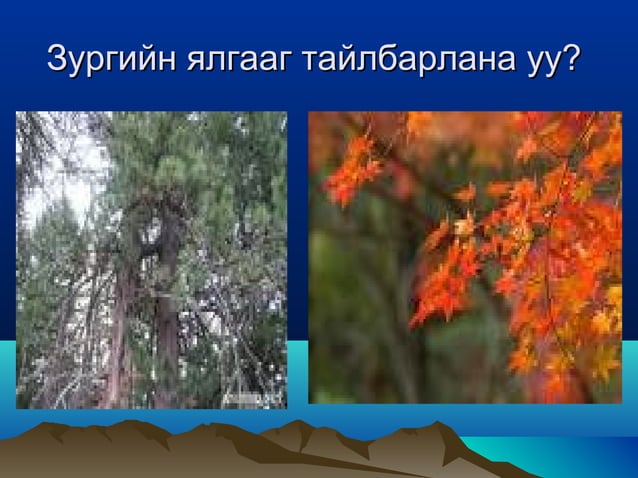 Зургийн ялгааг тайлбарлана уу?